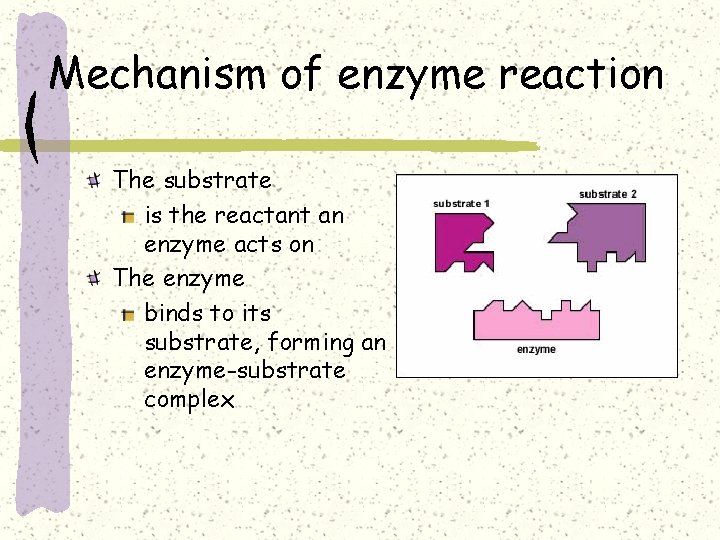 Mechanism of enzyme reaction

The substrate

is the reactant an enzyme acts on

The enzyme

binds to its substrate, forming an enzyme-substrate complex

substrate 1

substrate 2

enzyme